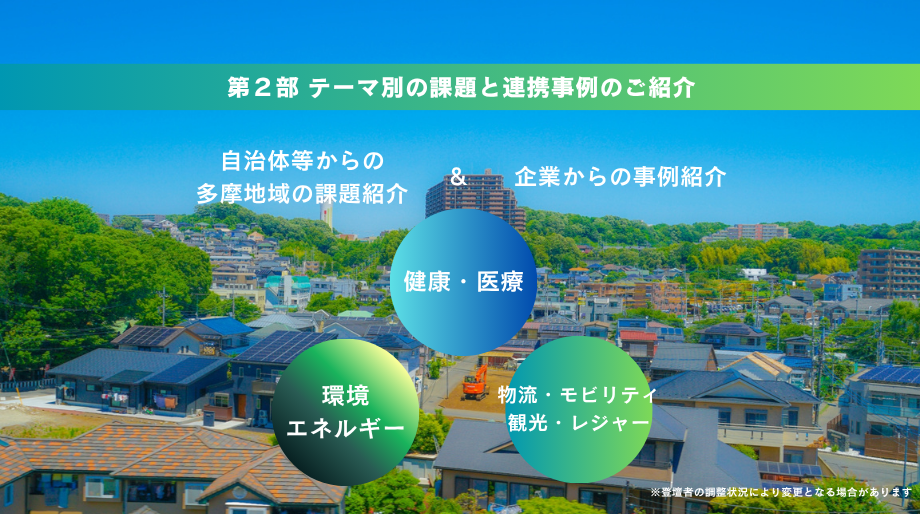 第２部 テーマ別の課題と連携事例のご紹介

自治体等からの
多摩地域の課題紹介

&

企業からの事例紹介

健康・医療

環境
エネルギー

物流・モビリティ
観光・レジャー

※登壇者の調整状況により変更となる場合があります